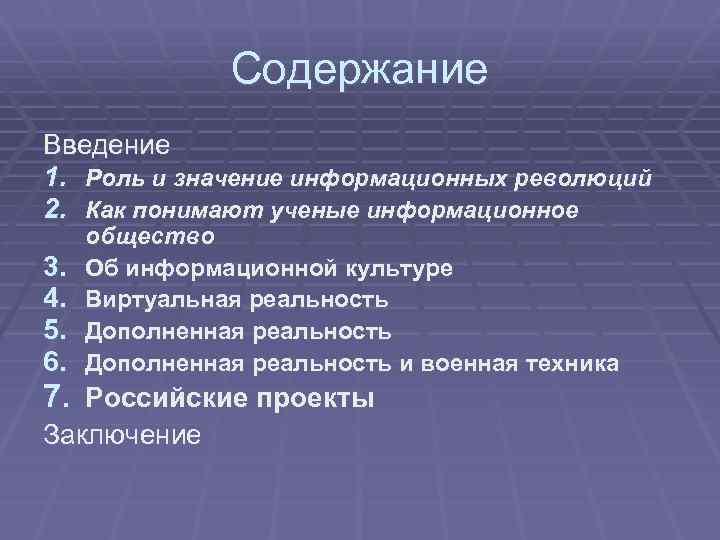 Содержание

Введение
1. Роль и значение информационных революций
2. Как понимают ученые информационное общество
3. Об информационной культуре
4. Виртуальная реальность
5. Дополненная реальность
6. Дополненная реальность и военная техника
7. Российские проекты
Заключение